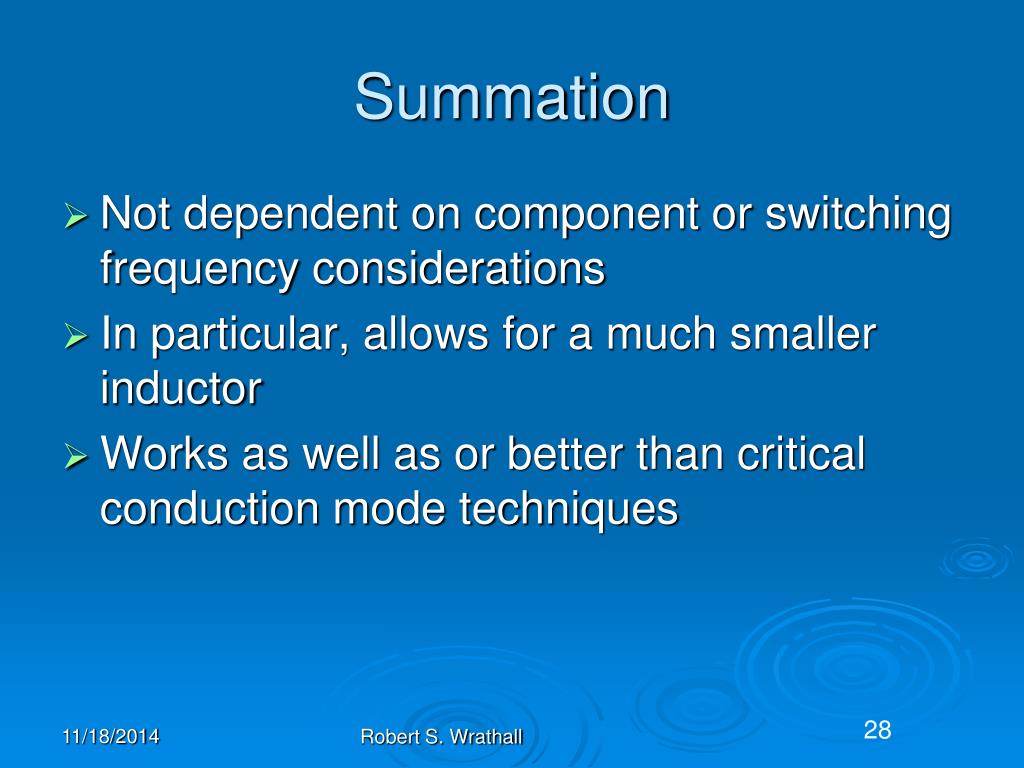 Summation

➢ Not dependent on component or switching frequency considerations

➢ In particular, allows for a much smaller inductor

➢ Works as well as or better than critical conduction mode techniques

11/18/2014 Robert S. Wrathall 28